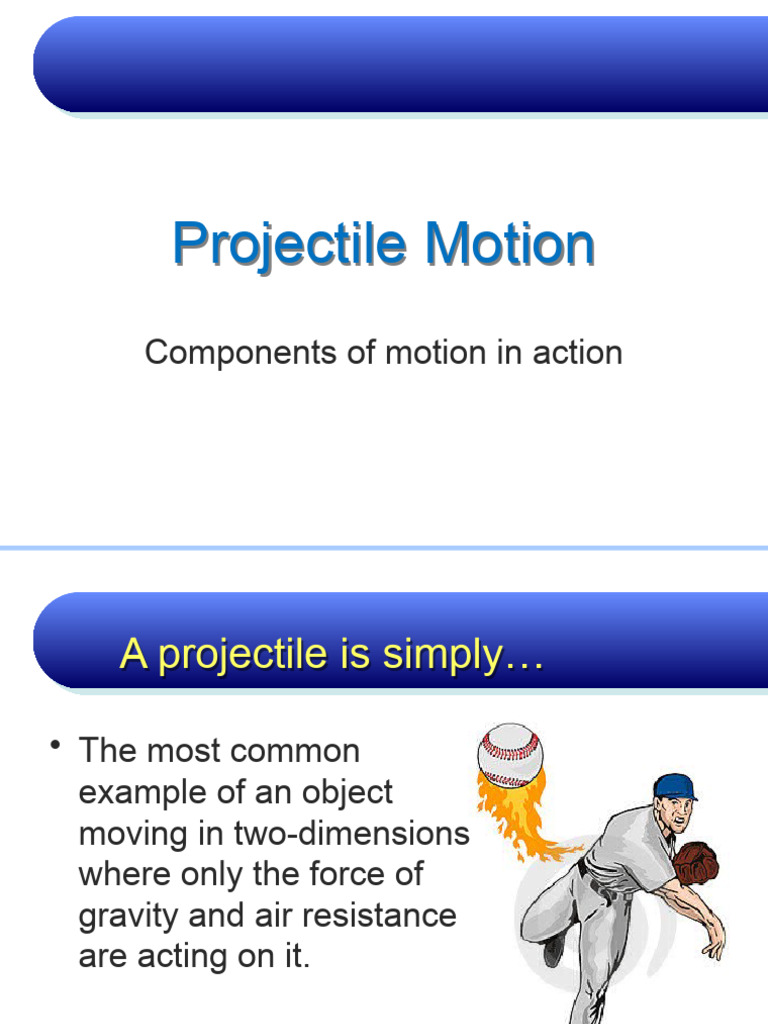 Projectile Motion

Components of motion in action

A projectile is simply…

• The most common example of an object moving in two-dimensions where only the force of gravity and air resistance are acting on it.